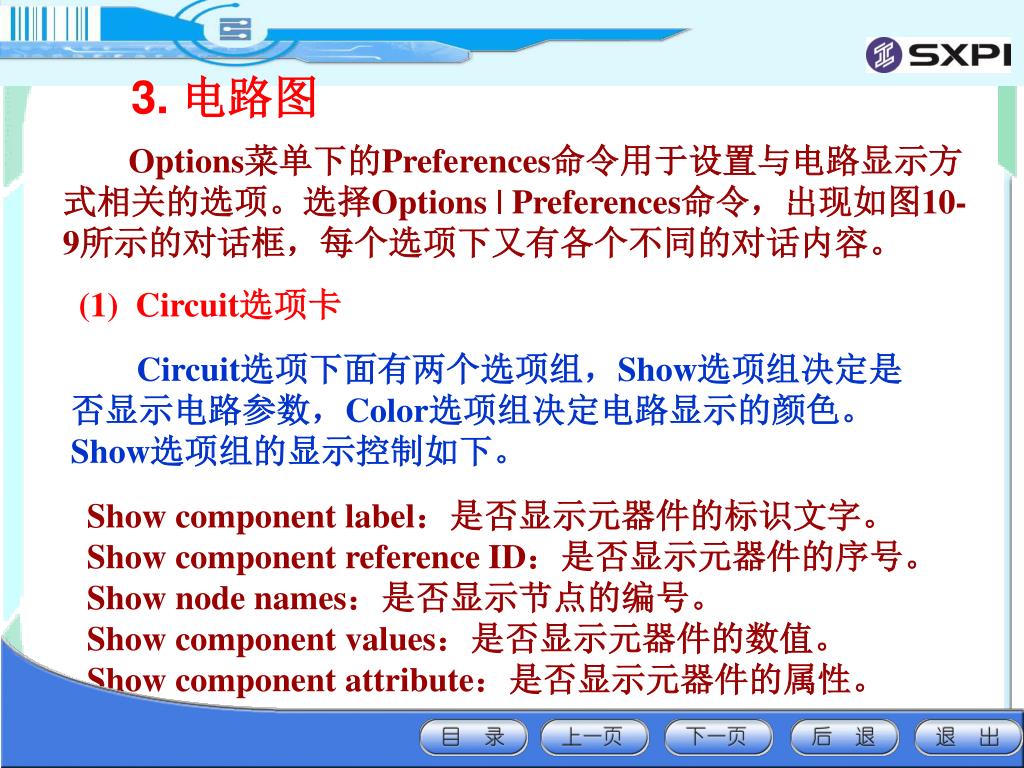 SXPI

3. 电路图

Options菜单下的Preferences命令用于设置与电路显示方式相关的选项。选择Options | Preferences命令，出现如图10-9所示的对话框，每个选项下又有各个不同的对话内容。

(1) Circuit选项卡

Circuit选项下面有两个选项组，Show选项组决定是否显示电路参数，Color选项组决定电路显示的颜色。Show选项组的显示控制如下。

Show component label：是否显示元器件的标识文字。
Show component reference ID：是否显示元器件的序号。
Show node names：是否显示节点的编号。
Show component values：是否显示元器件的数值。
Show component attribute：是否显示元器件的属性。

目 录 上一页 下一页 后 退 退 出